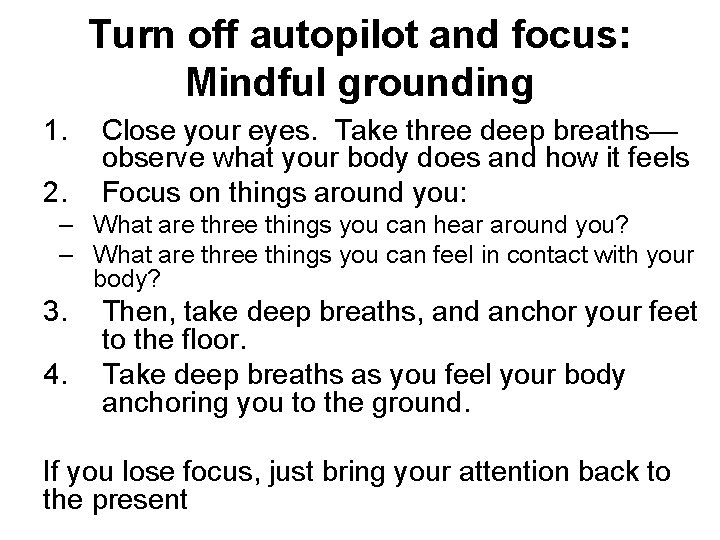 Turn off autopilot and focus: Mindful grounding

1. Close your eyes. Take three deep breaths—observe what your body does and how it feels
2. Focus on things around you:
– What are three things you can hear around you?
– What are three things you can feel in contact with your body?
3. Then, take deep breaths, and anchor your feet to the floor.
4. Take deep breaths as you feel your body anchoring you to the ground.

If you lose focus, just bring your attention back to the present